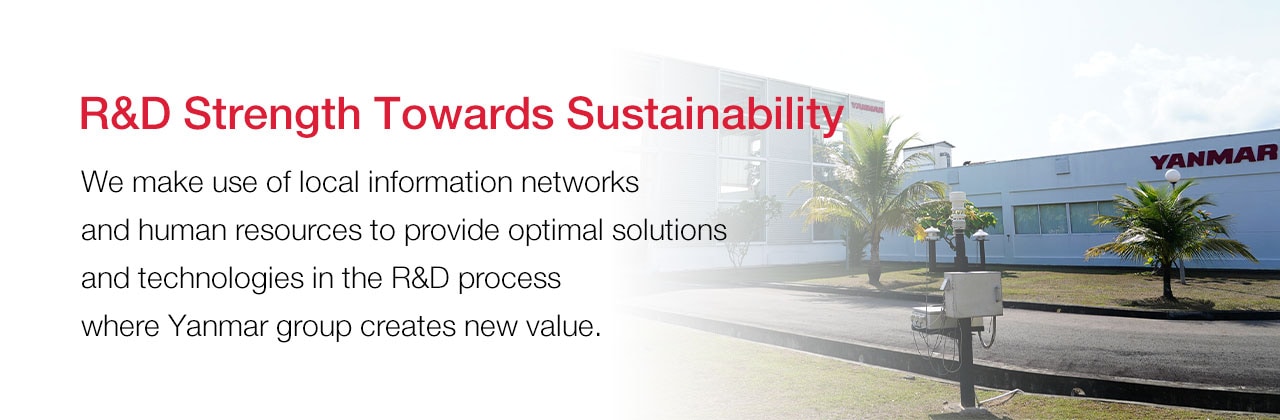 R&D Strength Towards Sustainability

We make use of local information networks and human resources to provide optimal solutions and technologies in the R&D process where Yanmar group creates new value.

YANMAR

YANMAR